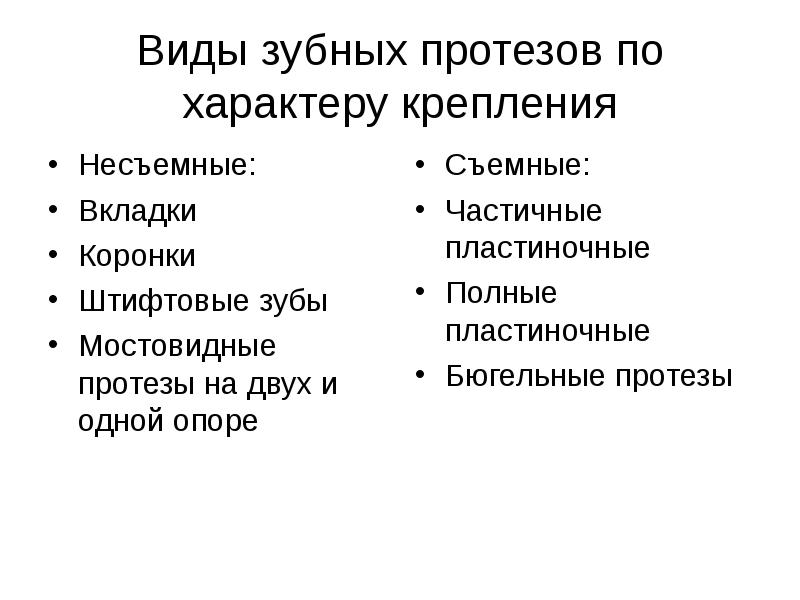 Виды зубных протезов по характеру крепления

• Несъемные:
• Вкладки
• Коронки
• Штифтовые зубы
• Мостовидные протезы на двух и одной опоре

• Съемные:
• Частичные пластиночные
• Полные пластиночные
• Бюгельные протезы